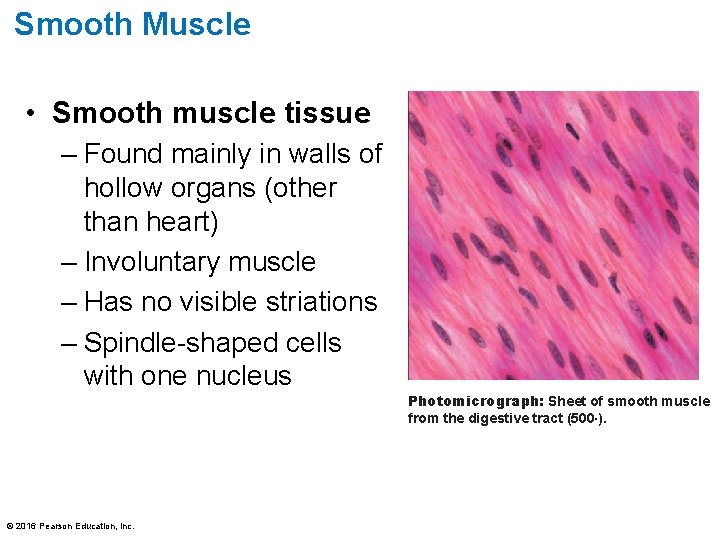 Smooth Muscle

• Smooth muscle tissue
– Found mainly in walls of hollow organs (other than heart)
– Involuntary muscle
– Has no visible striations
– Spindle-shaped cells with one nucleus

Photomicrograph: Sheet of smooth muscle from the digestive tract (500·).

© 2016 Pearson Education, Inc.